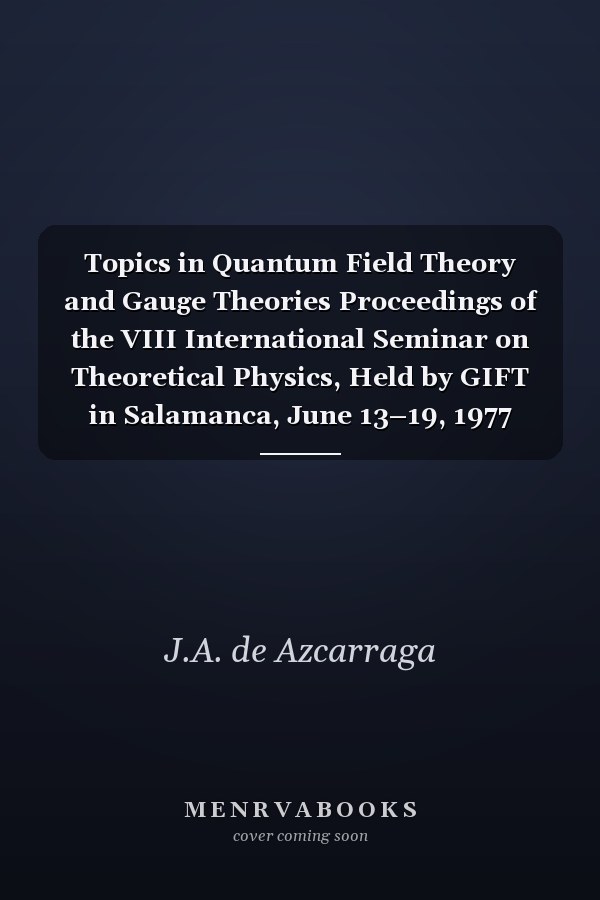 Topics in Quantum Field Theory and Gauge Theories Proceedings of the VIII International Seminar on Theoretical Physics, Held by GIFT in Salamanca, June 13–19, 1977

J.A. de Azcarraga

MENRVABOOKS
cover coming soon